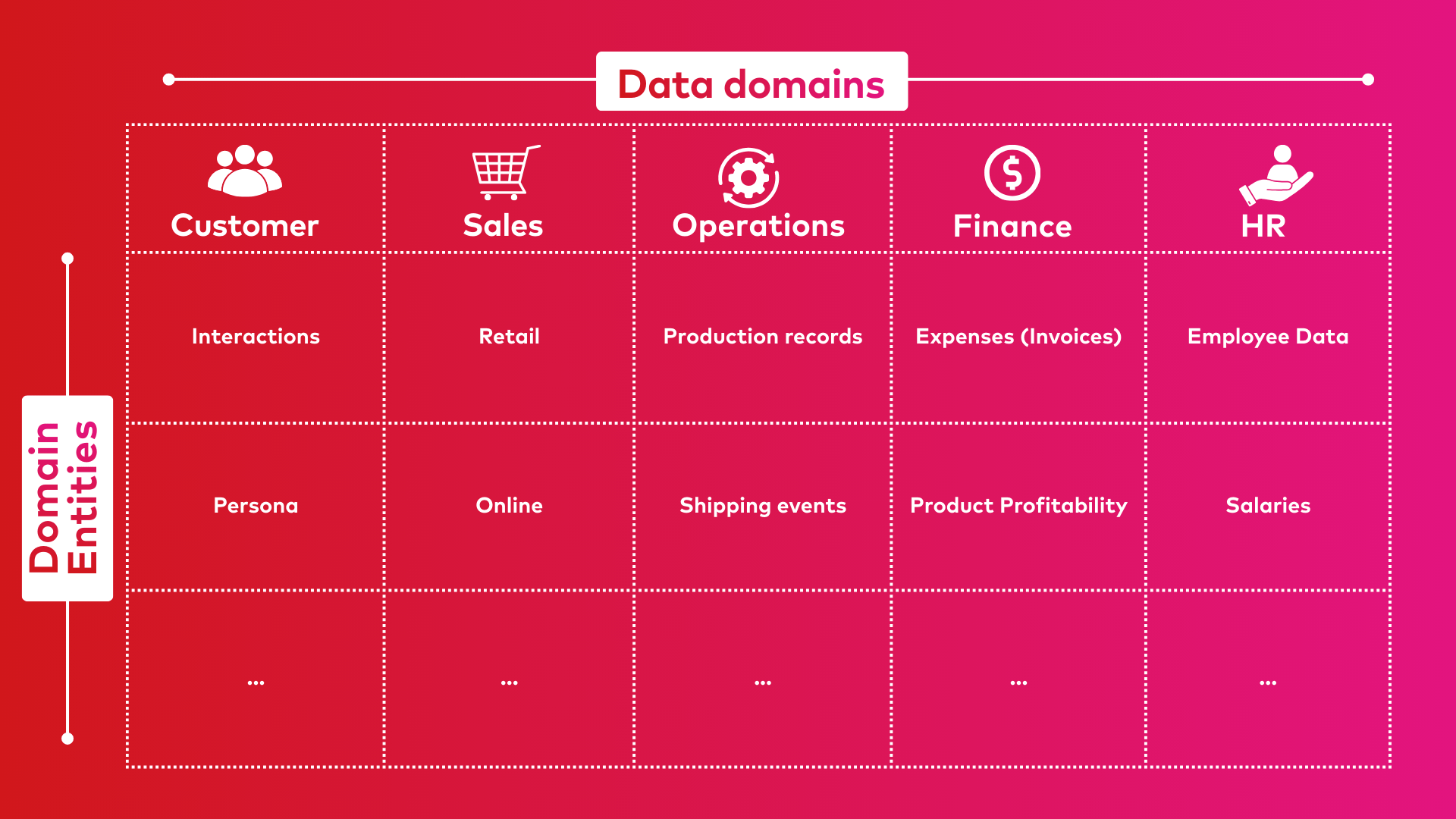 Data domains

Domain Entities

| Customer | Sales | Operations | Finance | HR |
|---|---|---|---|---|
| Interactions | Retail | Production records | Expenses (Invoices) | Employee Data |
| Persona | Online | Shipping events | Product Profitability | Salaries |
| ... | ... | ... | ... | ... |